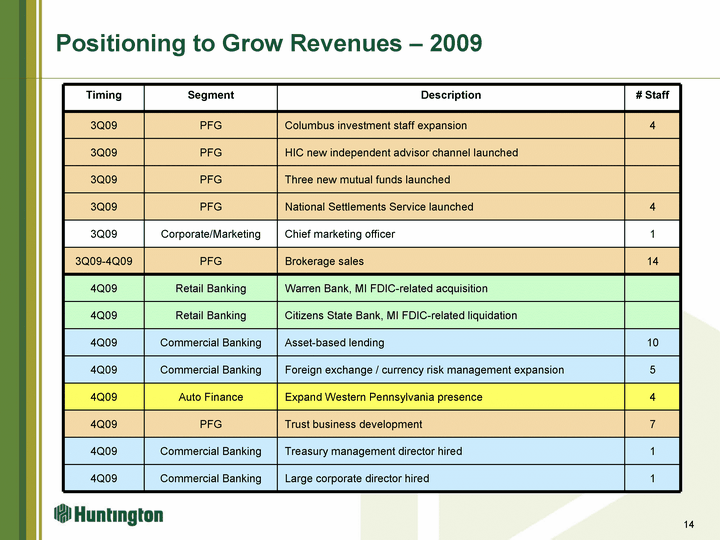 Positioning to Grow Revenues – 2009

| Timing | Segment | Description | # Staff |
|---|---|---|---|
| 3Q09 | PFG | Columbus investment staff expansion | 4 |
| 3Q09 | PFG | HIC new independent advisor channel launched | |
| 3Q09 | PFG | Three new mutual funds launched | |
| 3Q09 | PFG | National Settlements Service launched | 4 |
| 3Q09 | Corporate/Marketing | Chief marketing officer | 1 |
| 3Q09-4Q09 | PFG | Brokerage sales | 14 |
| 4Q09 | Retail Banking | Warren Bank, MI FDIC-related acquisition | |
| 4Q09 | Retail Banking | Citizens State Bank, MI FDIC-related liquidation | |
| 4Q09 | Commercial Banking | Asset-based lending | 10 |
| 4Q09 | Commercial Banking | Foreign exchange / currency risk management expansion | 5 |
| 4Q09 | Auto Finance | Expand Western Pennsylvania presence | 4 |
| 4Q09 | PFG | Trust business development | 7 |
| 4Q09 | Commercial Banking | Treasury management director hired | 1 |
| 4Q09 | Commercial Banking | Large corporate director hired | 1 |

Huntington

14